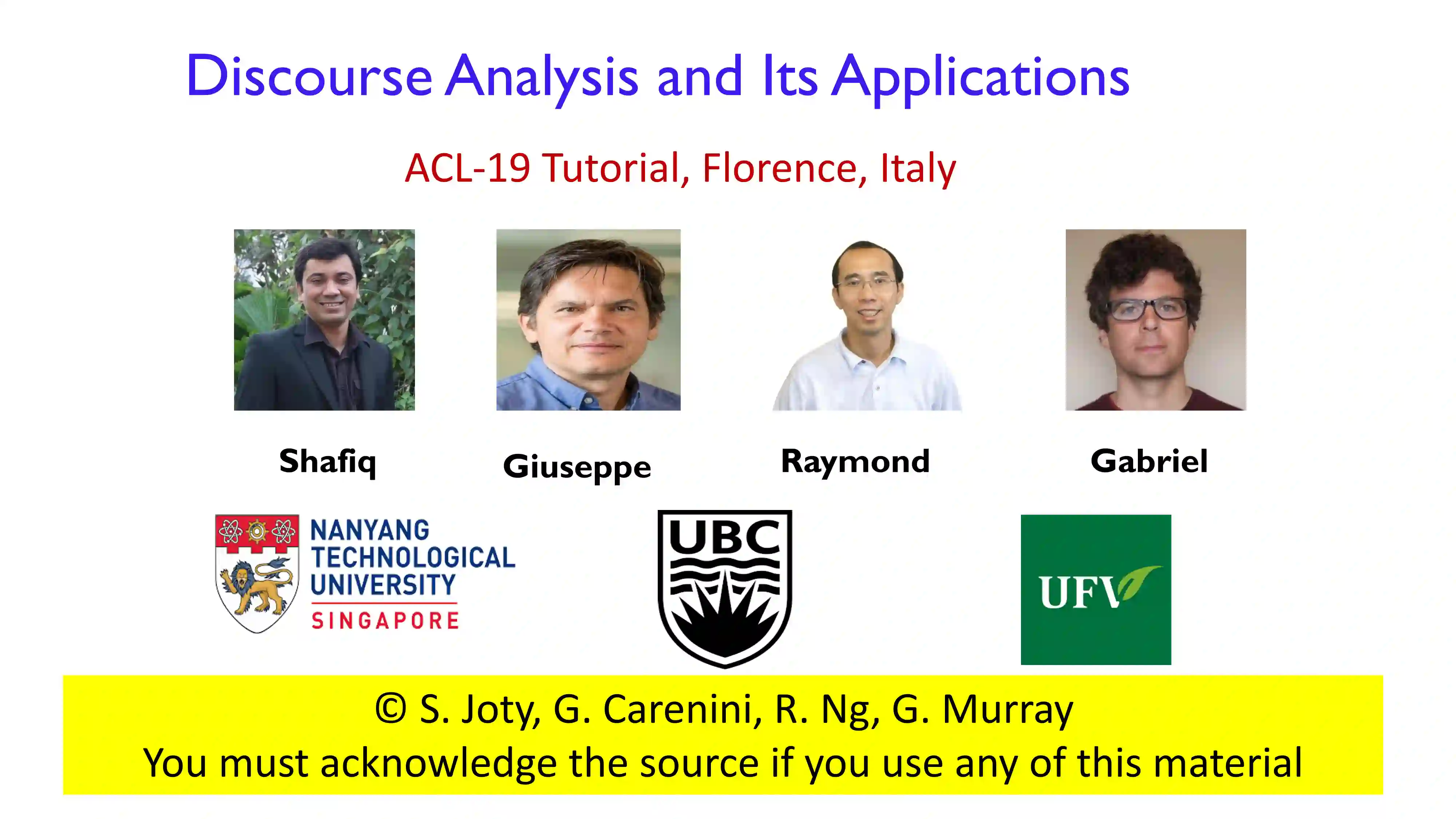 Discourse Analysis and Its Applications

ACL-19 Tutorial, Florence, Italy

Shafiq

Giuseppe

Raymond

Gabriel

NANYANG TECHNOLOGICAL UNIVERSITY SINGAPORE

UBC

UFV

© S. Joty, G. Carenini, R. Ng, G. Murray
You must acknowledge the source if you use any of this material